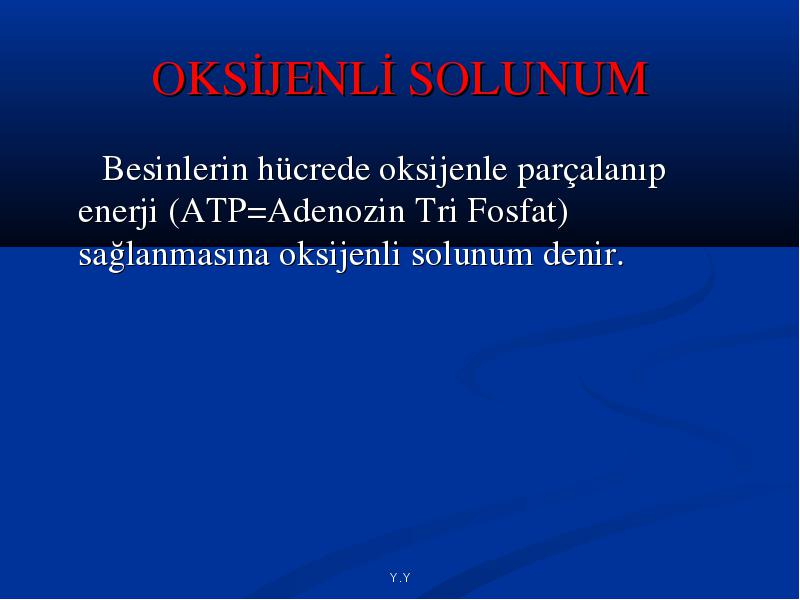 OKSİJENLİ SOLUNUM

Besinlerin hücrede oksijenle parçalanıp enerji (ATP=Adenozin Tri Fosfat) sağlanmasına oksijenli solunum denir.

Y.Y